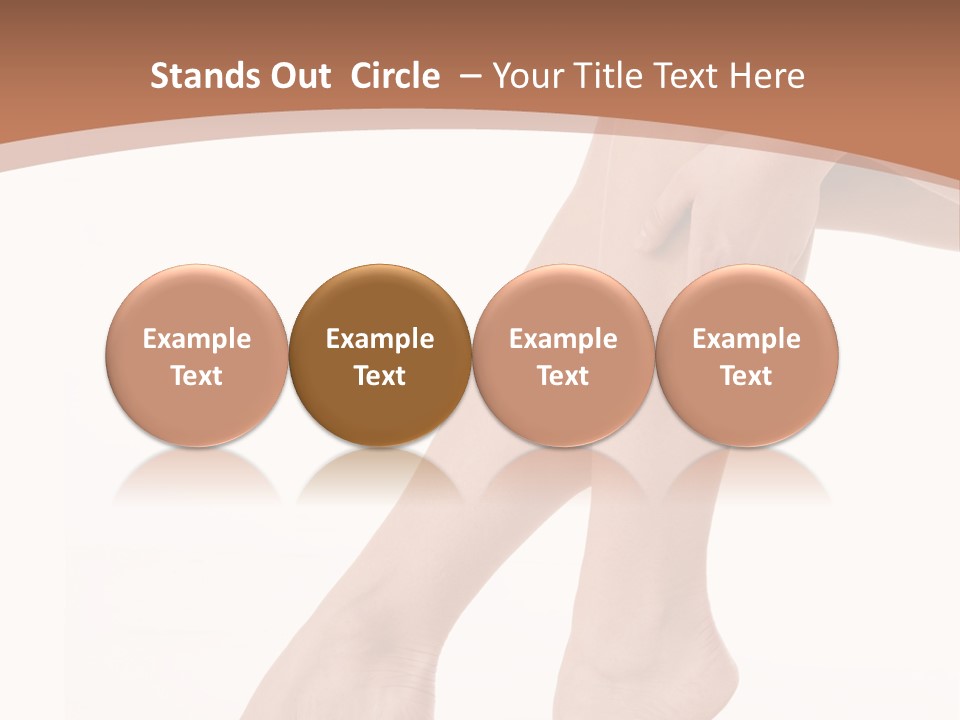 Stands Out Circle – Your Title Text Here

Example Text

Example Text

Example Text

Example Text